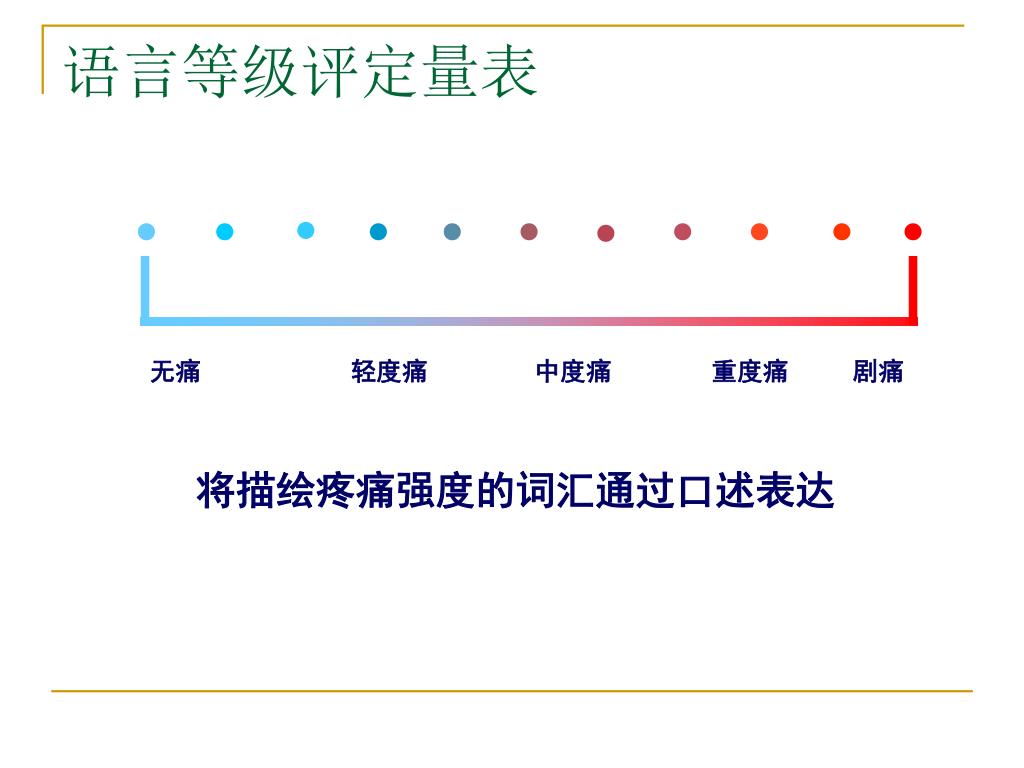 语言等级评定量表

无痛 轻度痛 中度痛 重度痛 剧痛

将描绘疼痛强度的词汇通过口述表达